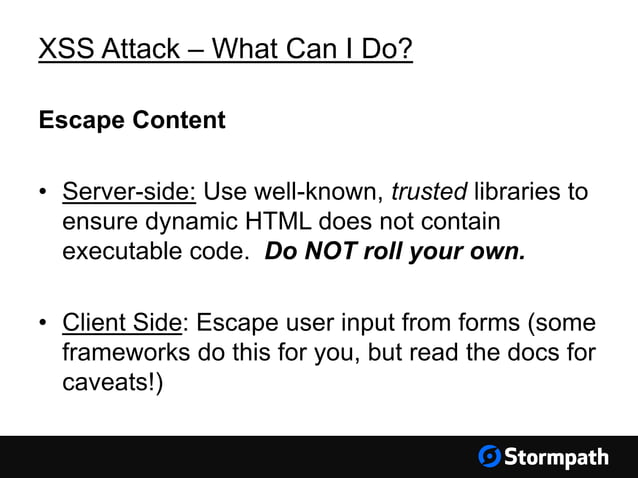 XSS Attack – What Can I Do?

Escape Content

• Server-side: Use well-known, trusted libraries to ensure dynamic HTML does not contain executable code. Do NOT roll your own.

• Client Side: Escape user input from forms (some frameworks do this for you, but read the docs for caveats!)

Stormpath